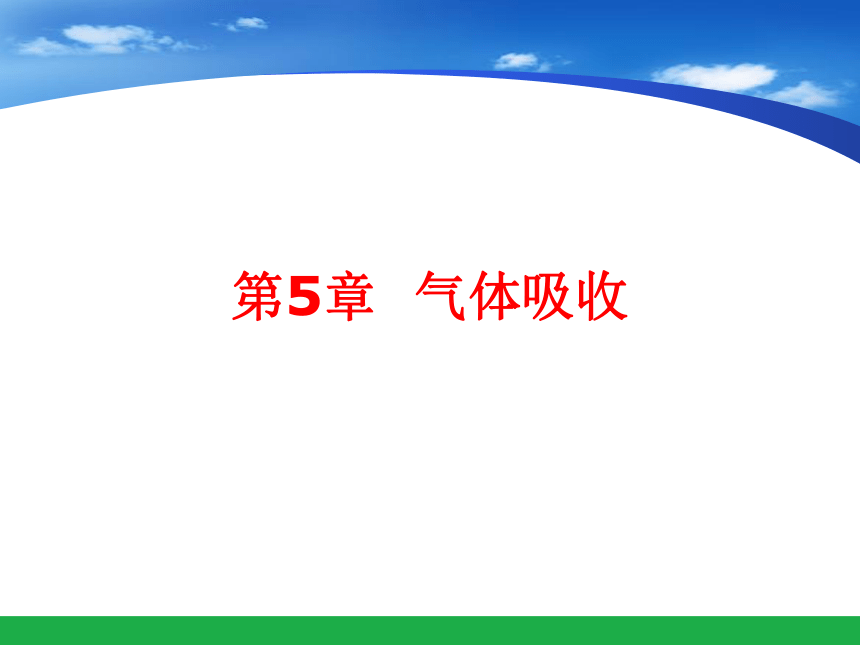 第5章　气体吸收